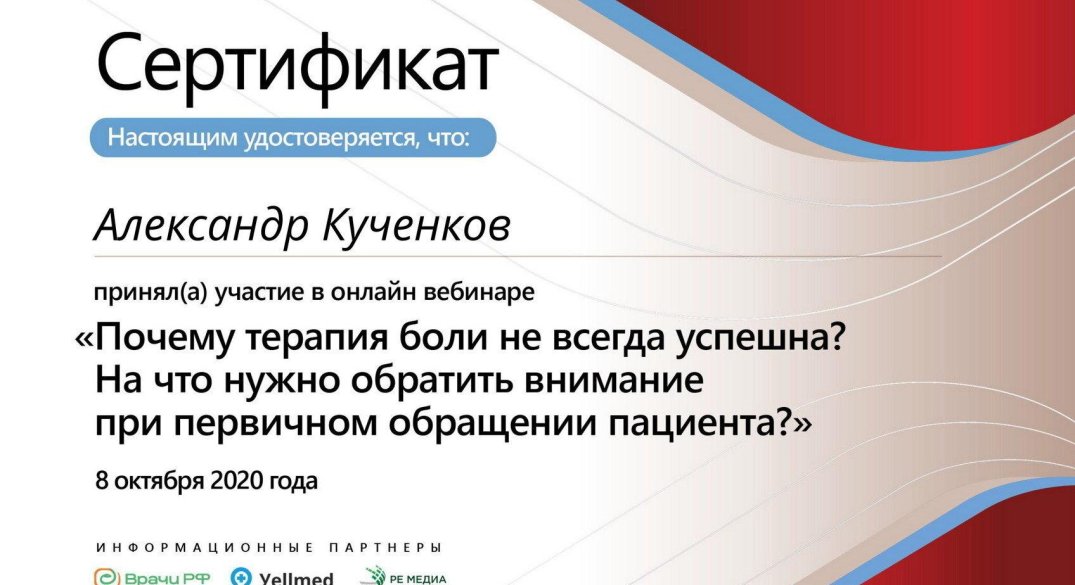 Сертификат

Настоящим удостоверяется, что:

Александр Кученков

принял(а) участие в онлайн вебинаре

«Почему терапия боли не всегда успешна? На что нужно обратить внимание при первичном обращении пациента?»

8 октября 2020 года

ИНФОРМАЦИОННЫЕ ПАРТНЕРЫ

Врачи РФ Yellmed РЕ МЕДИА